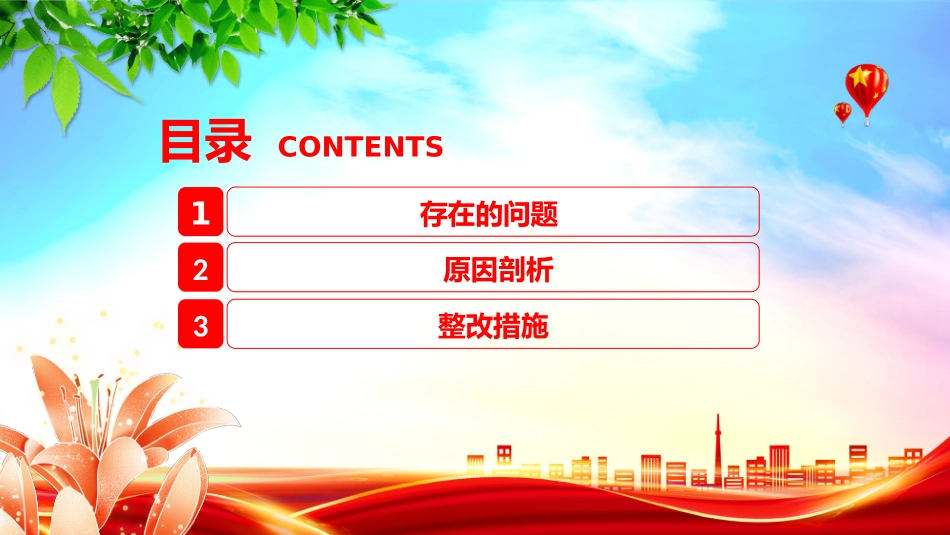 目录 CONTENTS

1 存在的问题

2 原因剖析

3 整改措施